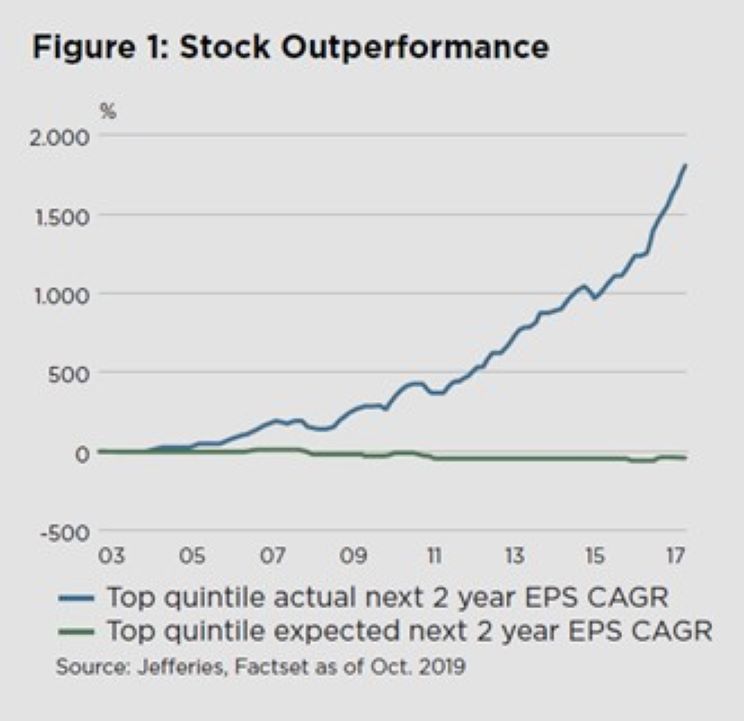 Figure 1: Stock Outperformance

%

2.000

1.500

1.000

500

0

-500

03 05 07 09 11 13 15 17

Top quintile actual next 2 year EPS CAGR
Top quintile expected next 2 year EPS CAGR

Source: Jefferies, Factset as of Oct. 2019